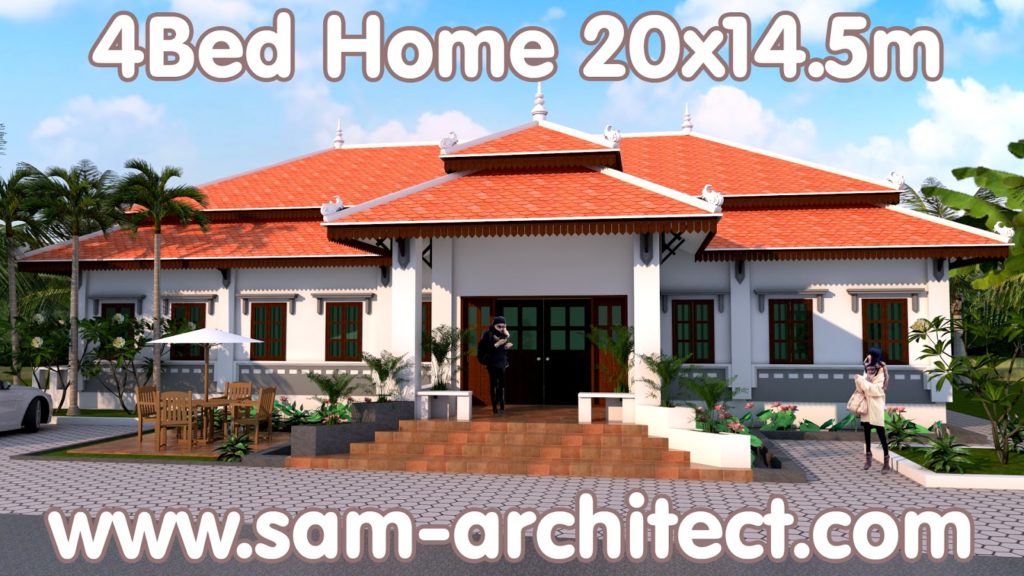 4Bed Home 20x14.5m

www.sam-architect.com